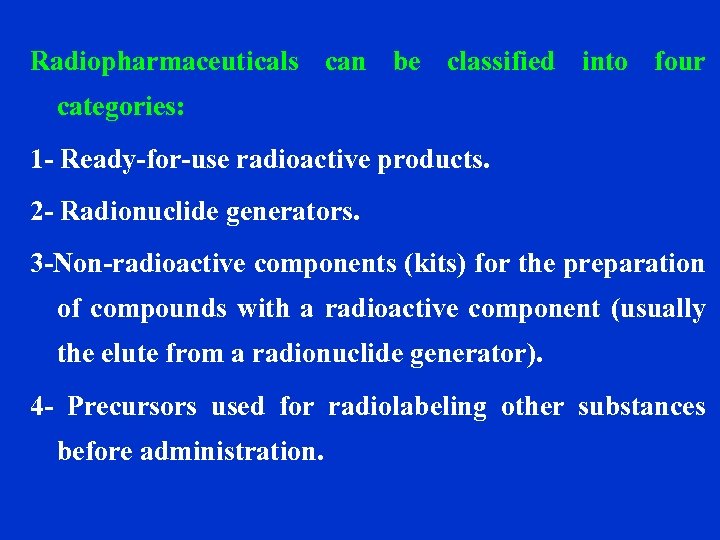 Radiopharmaceuticals can be classified into four categories:

1- Ready-for-use radioactive products.

2- Radionuclide generators.

3-Non-radioactive components (kits) for the preparation of compounds with a radioactive component (usually the elute from a radionuclide generator).

4- Precursors used for radiolabeling other substances before administration.